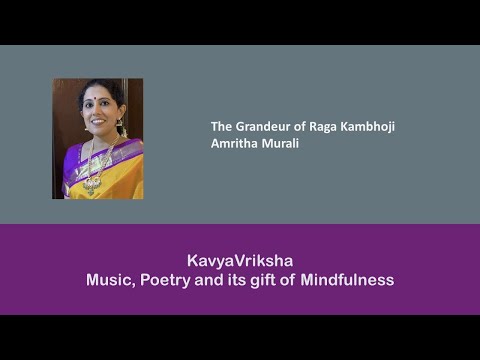 The Grandeur of Raga Kambhoji
Amritha Murali

KavyaVriksha
Music, Poetry and its gift of Mindfulness